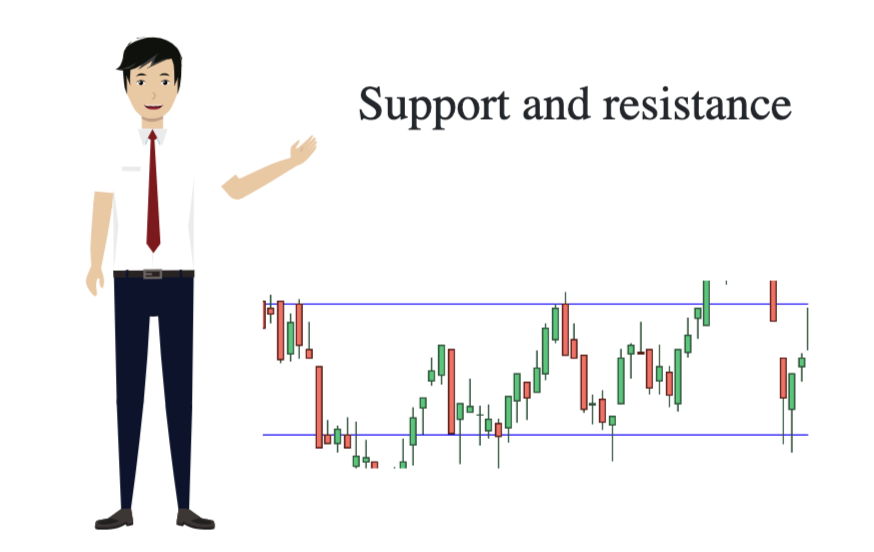 Support and resistance